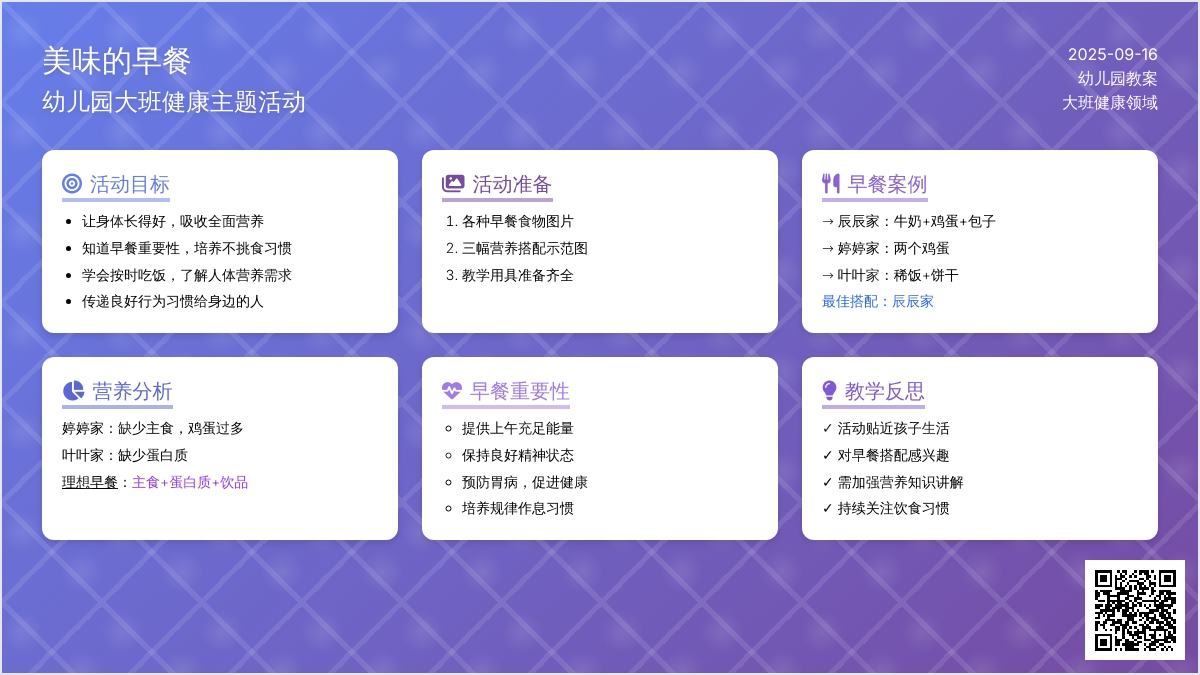 美味的早餐
幼儿园大班健康主题活动

2025-09-16
幼儿园教案
大班健康领域

活动目标
- 让身体长得好，吸收全面营养
- 知道早餐重要性，培养不挑食习惯
- 学会按时吃饭，了解人体营养需求
- 传递良好行为习惯给身边的人

活动准备
1. 各种早餐食物图片
2. 三幅营养搭配示范图
3. 教学用具准备齐全

早餐案例
→ 辰辰家：牛奶+鸡蛋+包子
→ 婷婷家：两个鸡蛋
→ 叶叶家：稀饭+饼干
最佳搭配：辰辰家

营养分析
婷婷家：缺少主食，鸡蛋过多
叶叶家：缺少蛋白质
理想早餐：主食+蛋白质+饮品

早餐重要性
- 提供上午充足能量
- 保持良好精神状态
- 预防胃病，促进健康
- 培养规律作息习惯

教学反思
✓ 活动贴近孩子生活
✓ 对早餐搭配感兴趣
✓ 需加强营养知识讲解
✓ 持续关注饮食习惯